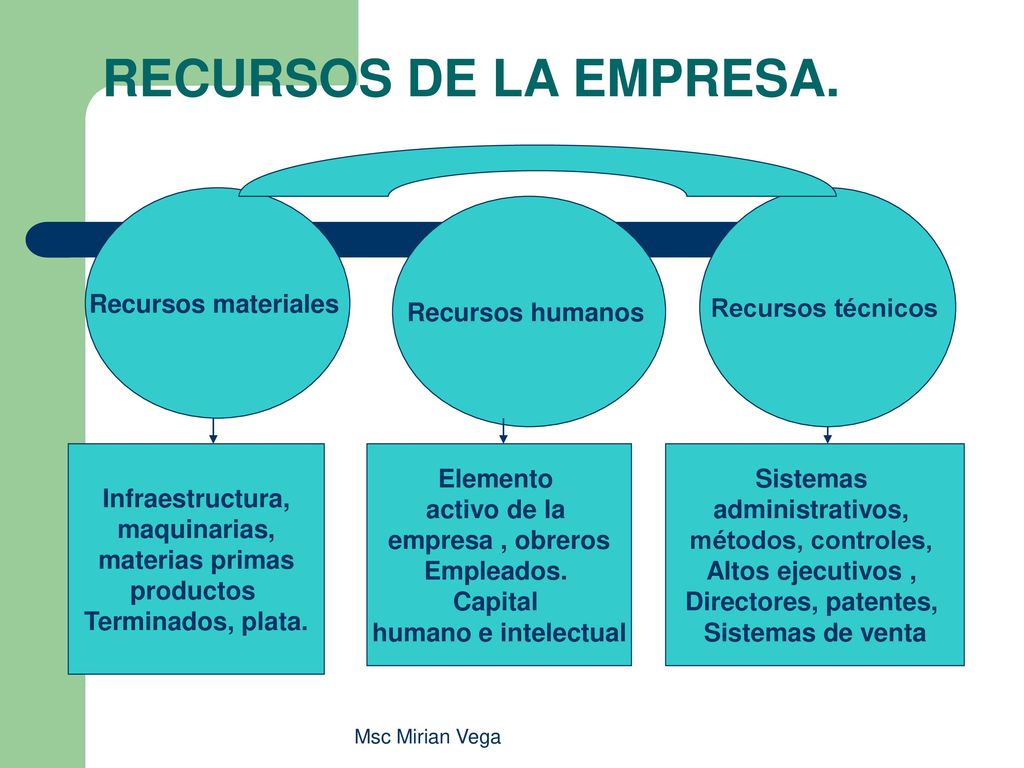 RECURSOS DE LA EMPRESA.

Recursos materiales

Recursos humanos

Recursos técnicos

Infraestructura, maquinarias, materias primas productos Terminados, plata.

Elemento activo de la empresa , obreros Empleados. Capital humano e intelectual

Sistemas administrativos, métodos, controles, Altos ejecutivos , Directores, patentes, Sistemas de venta

Msc Mirian Vega